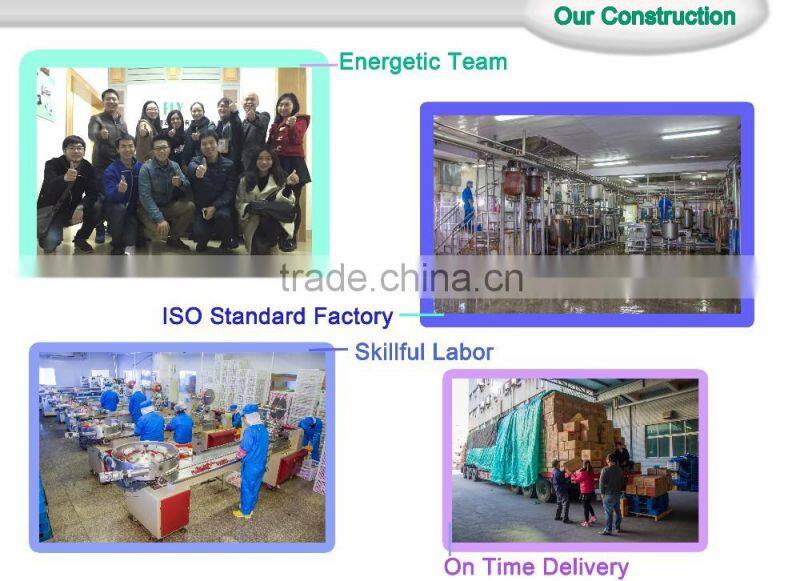 Our Construction

Energetic Team

trade.china.cn

ISO Standard Factory

Skillful Labor

On Time Delivery